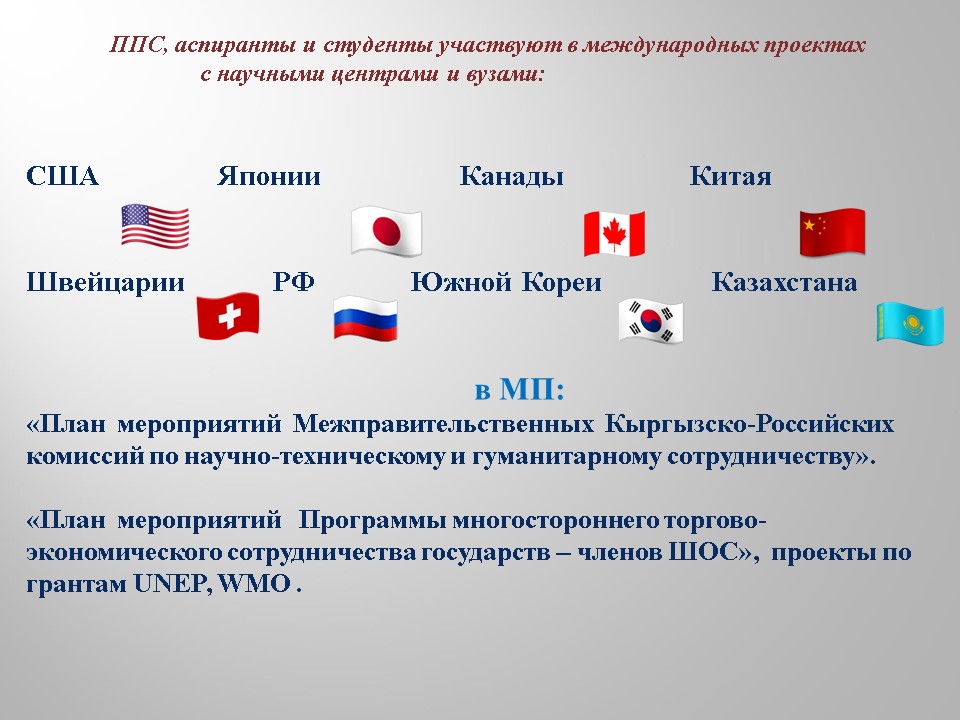 ППС, аспиранты и студенты участвуют в международных проектах с научными центрами и вузами:

США Японии Канады Китая

Швейцарии РФ Южной Кореи Казахстана

в МП:

«План мероприятий Межправительственных Кыргызско-Российских комиссий по научно-техническому и гуманитарному сотрудничеству».

«План мероприятий Программы многостороннего торгово-экономического сотрудничества государств – членов ШОС», проекты по грантам UNEP, WMO .